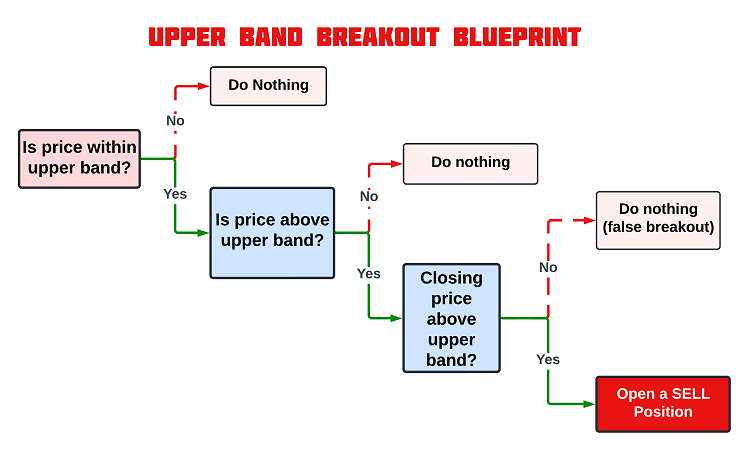 UPPER BAND BREAKOUT BLUEPRINT

Is price within upper band?

No

Do Nothing

Yes

Is price above upper band?

No

Do nothing

Yes

Closing price above upper band?

No

Do nothing (false breakout)

Yes

Open a SELL Position